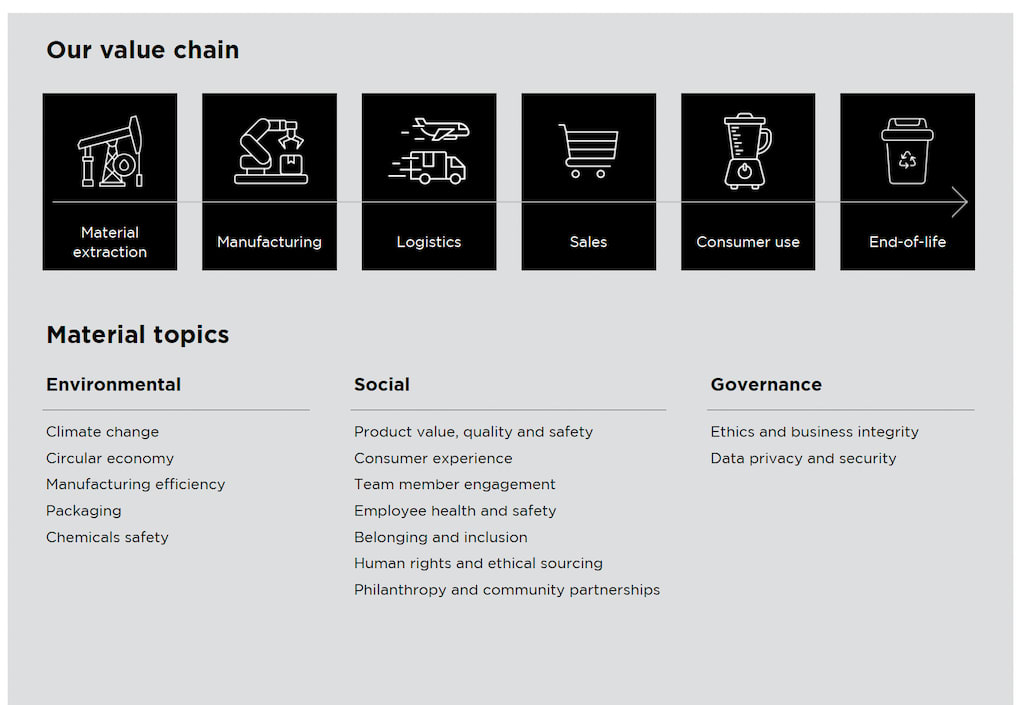 Our value chain

Material extraction

Manufacturing

Logistics

Sales

Consumer use

End-of-life

Material topics

Environmental

Climate change
Circular economy
Manufacturing efficiency
Packaging
Chemicals safety

Social

Product value, quality and safety
Consumer experience
Team member engagement
Employee health and safety
Belonging and inclusion
Human rights and ethical sourcing
Philanthropy and community partnerships

Governance

Ethics and business integrity
Data privacy and security